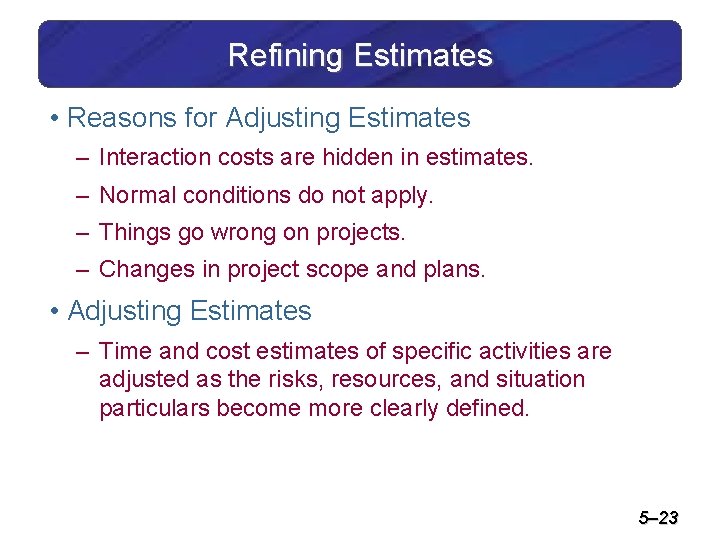 Refining Estimates

• Reasons for Adjusting Estimates
– Interaction costs are hidden in estimates.
– Normal conditions do not apply.
– Things go wrong on projects.
– Changes in project scope and plans.

• Adjusting Estimates
– Time and cost estimates of specific activities are adjusted as the risks, resources, and situation particulars become more clearly defined.

5–23